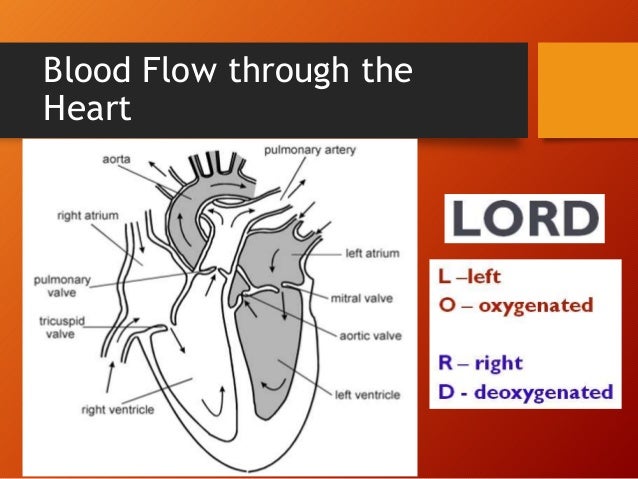 Blood Flow through the Heart

aorta

pulmonary artery

right atrium

left atrium

pulmonary valve

mitral valve

tricuspid valve

aortic valve

left ventricle

right ventricle

LORD

L –left
O – oxygenated

R – right
D - deoxygenated